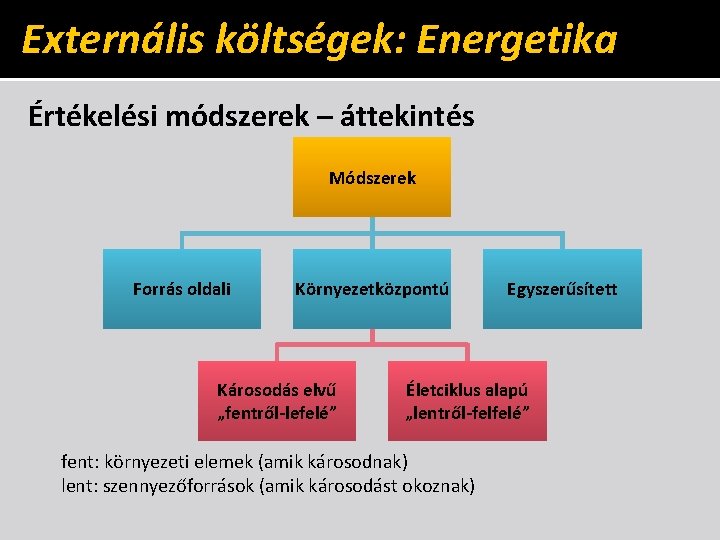 Externális költségek: Energetika

Értékelési módszerek – áttekintés

Módszerek

Forrás oldali

Környezetközpontú

Egyszerűsített

Károsodás elvű „fentről-lefelé”

Életciklus alapú „lentről-felfelé”

fent: környezeti elemek (amik károsodnak)
lent: szennyezőforrások (amik károsodást okoznak)